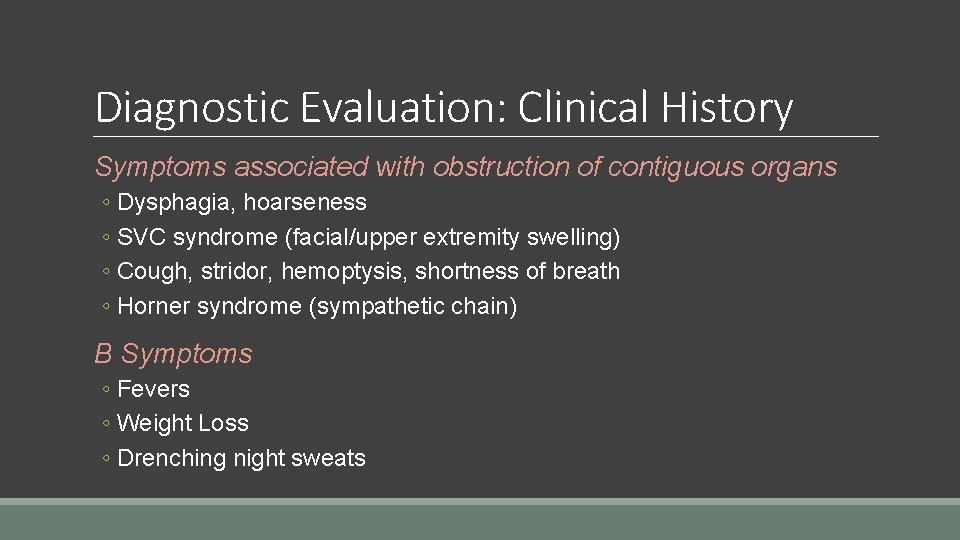 Diagnostic Evaluation: Clinical History

Symptoms associated with obstruction of contiguous organs

◦ Dysphagia, hoarseness
◦ SVC syndrome (facial/upper extremity swelling)
◦ Cough, stridor, hemoptysis, shortness of breath
◦ Horner syndrome (sympathetic chain)

B Symptoms

◦ Fevers
◦ Weight Loss
◦ Drenching night sweats